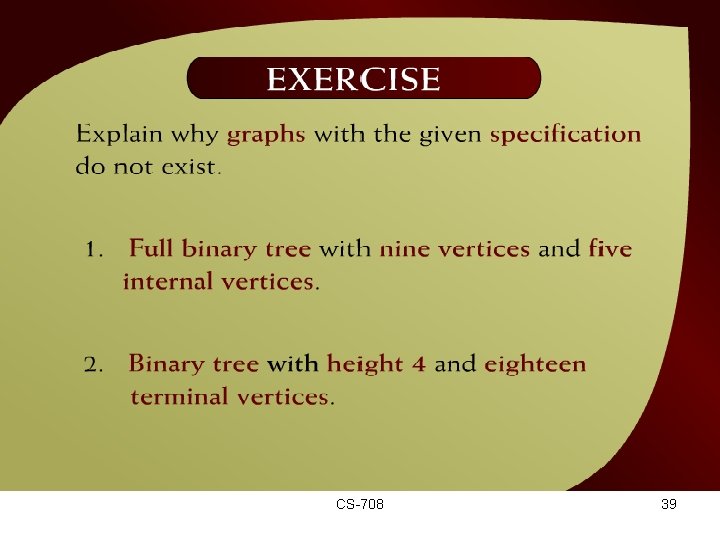 EXERCISE

Explain why graphs with the given specification do not exist.

1. Full binary tree with nine vertices and five internal vertices.

2. Binary tree with height 4 and eighteen terminal vertices.

CS-708

39